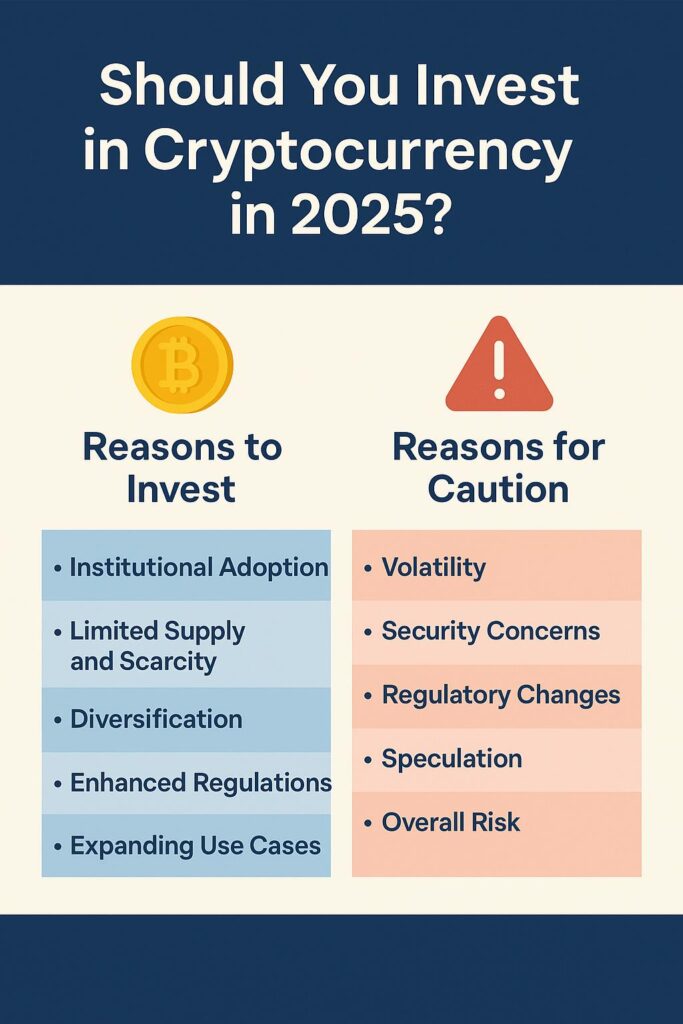 Should You Invest in Cryptocurrency in 2025?

Reasons to Invest

• Institutional Adoption
• Limited Supply and Scarcity
• Diversification
• Enhanced Regulations
• Expanding Use Cases

Reasons for Caution

• Volatility
• Security Concerns
• Regulatory Changes
• Speculation
• Overall Risk